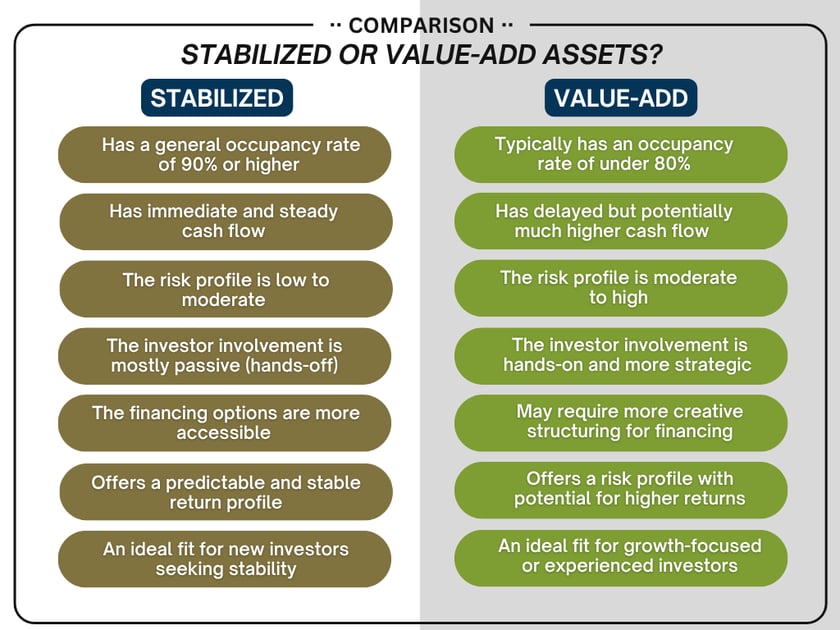 ·· COMPARISON ··

STABILIZED OR VALUE-ADD ASSETS?

STABILIZED

Has a general occupancy rate of 90% or higher

Has immediate and steady cash flow

The risk profile is low to moderate

The investor involvement is mostly passive (hands-off)

The financing options are more accessible

Offers a predictable and stable return profile

An ideal fit for new investors seeking stability

VALUE-ADD

Typically has an occupancy rate of under 80%

Has delayed but potentially much higher cash flow

The risk profile is moderate to high

The investor involvement is hands-on and more strategic

May require more creative structuring for financing

Offers a risk profile with potential for higher returns

An ideal fit for growth-focused or experienced investors